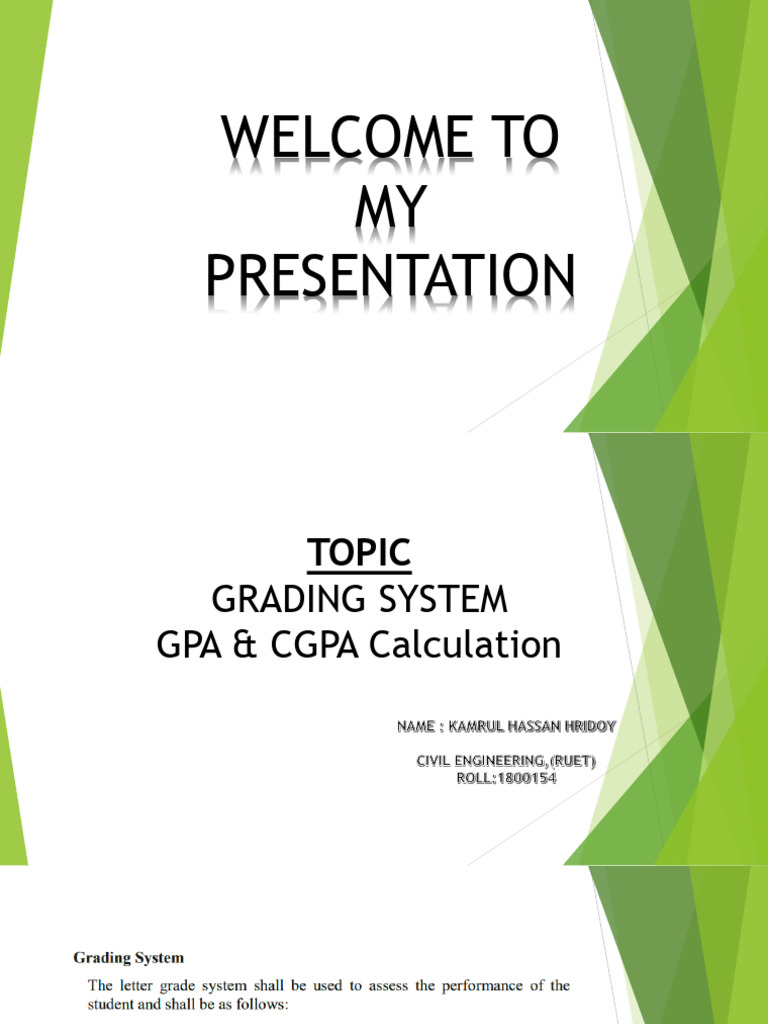 WELCOME TO MY PRESENTATION

TOPIC
GRADING SYSTEM
GPA & CGPA Calculation

NAME : KAMRUL HASSAN HRIDOY

CIVIL ENGINEERING,(RUET)
ROLL:1800154

Grading System

The letter grade system shall be used to assess the performance of the student and shall be as follows: